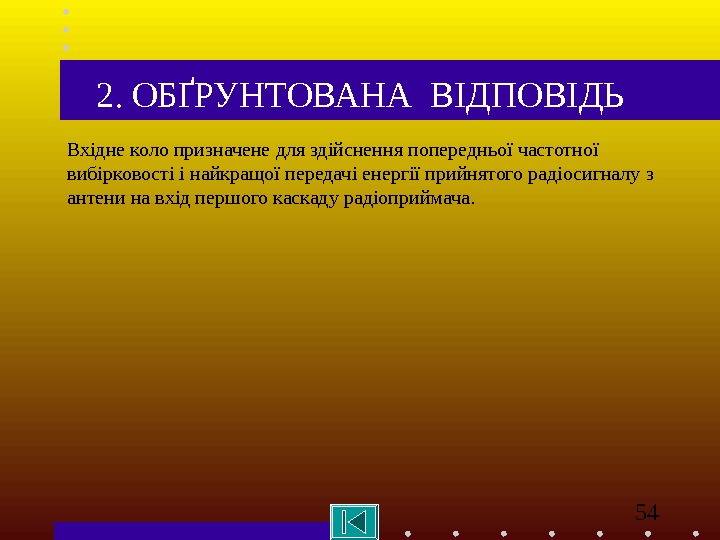 2. ОБҐРУНТОВАНА ВІДПОВІДЬ

Вхідне коло призначене для здійснення попередньої частотної вибірковості і найкращої передачі енергії прийнятого радіосигналу з антени на вхід першого каскаду радіоприймача.

54